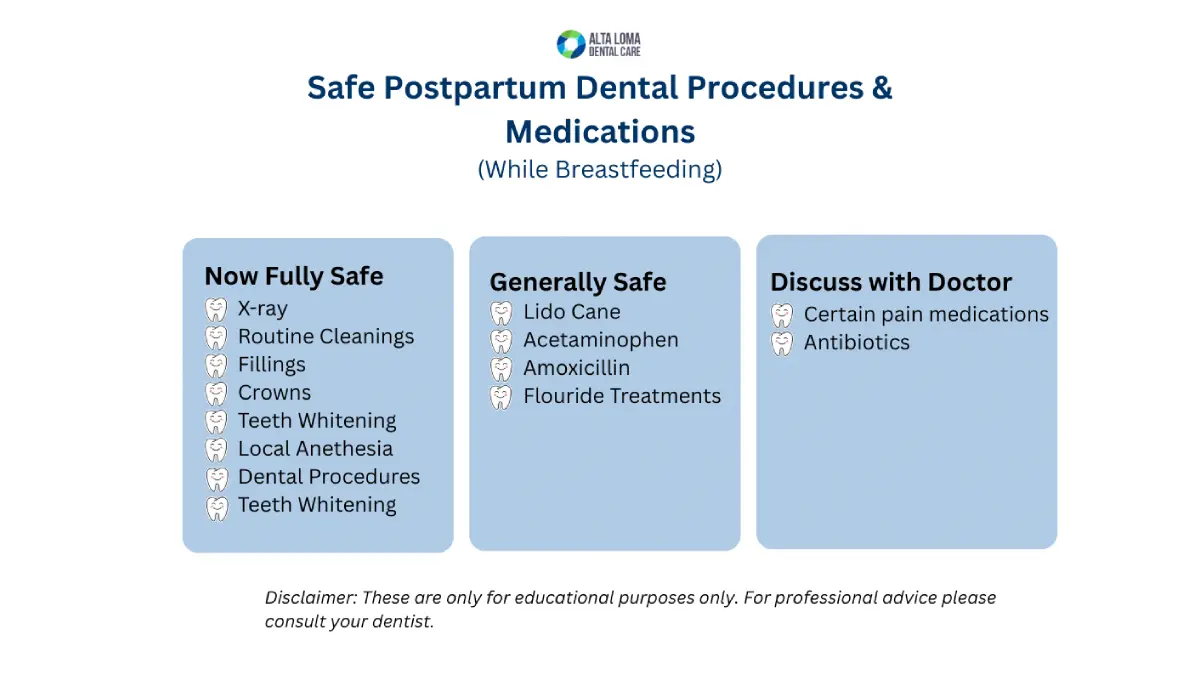 ALTA LOMA
DENTAL CARE

Safe Postpartum Dental Procedures & Medications
(While Breastfeeding)

Now Fully Safe
X-ray
Routine Cleanings
Fillings
Crowns
Teeth Whitening
Local Anethesia
Dental Procedures
Teeth Whitening

Generally Safe
Lido Cane
Acetaminophen
Amoxicillin
Flouride Treatments

Discuss with Doctor
Certain pain medications
Antibiotics

Disclaimer: These are only for educational purposes only. For professional advice please consult your dentist.